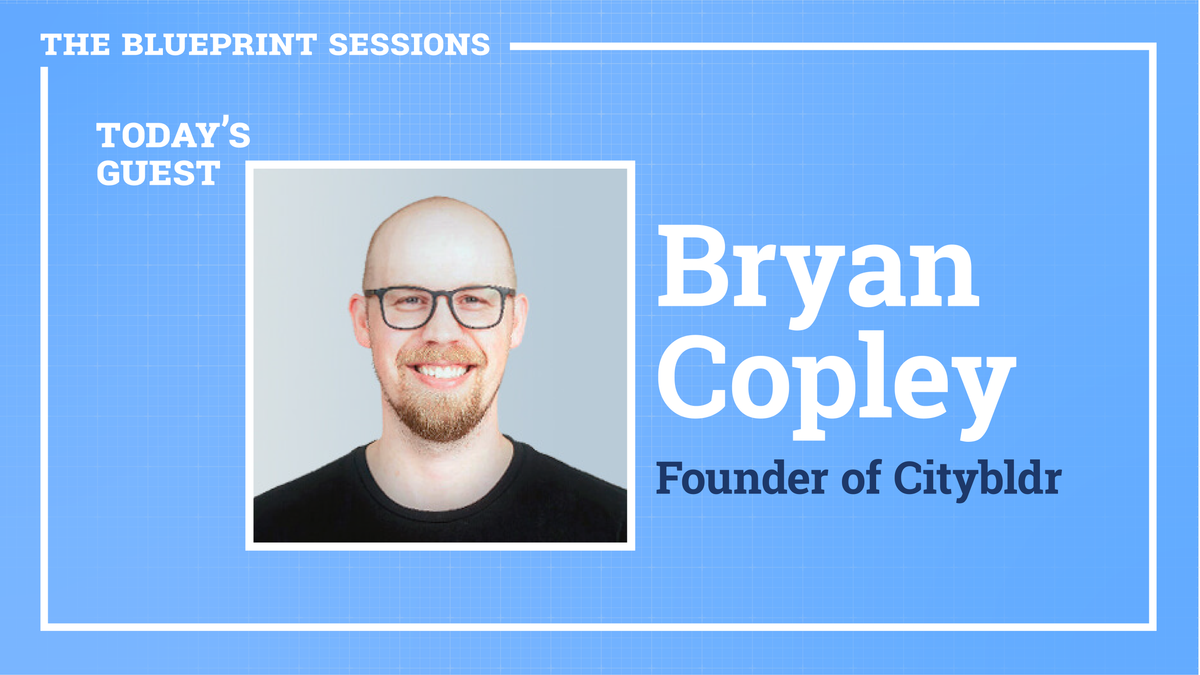 THE BLUEPRINT SESSIONS

TODAY'S GUEST

Bryan Copley

Founder of Citybldr